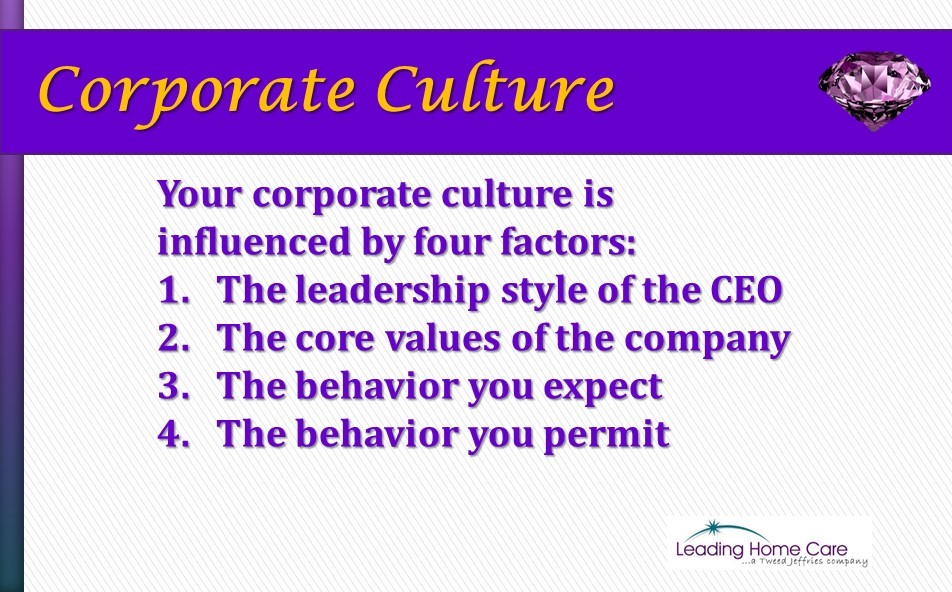 Corporate Culture

Your corporate culture is influenced by four factors:
1. The leadership style of the CEO
2. The core values of the company
3. The behavior you expect
4. The behavior you permit

Leading Home Care
...a Tweed Jeffries company